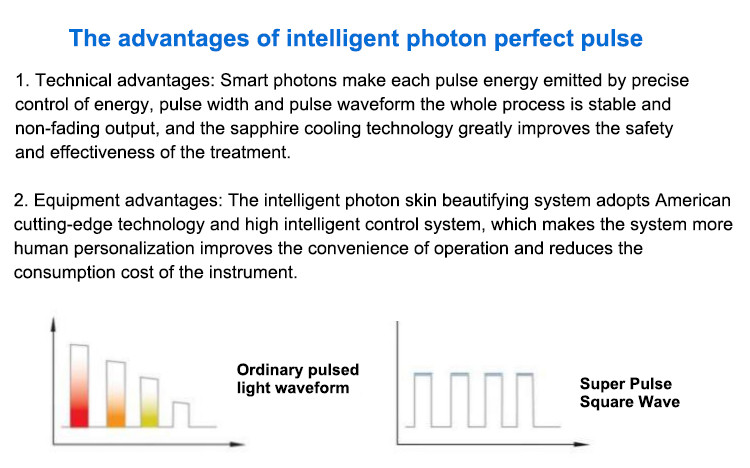 The advantages of intelligent photon perfect pulse

1. Technical advantages: Smart photons make each pulse energy emitted by precise control of energy, pulse width and pulse waveform the whole process is stable and non-fading output, and the sapphire cooling technology greatly improves the safety and effectiveness of the treatment.

2. Equipment advantages: The intelligent photon skin beautifying system adopts American cutting-edge technology and high intelligent control system, which makes the system more human personalization improves the convenience of operation and reduces the consumption cost of the instrument.

Ordinary pulsed light waveform

Super Pulse Square Wave